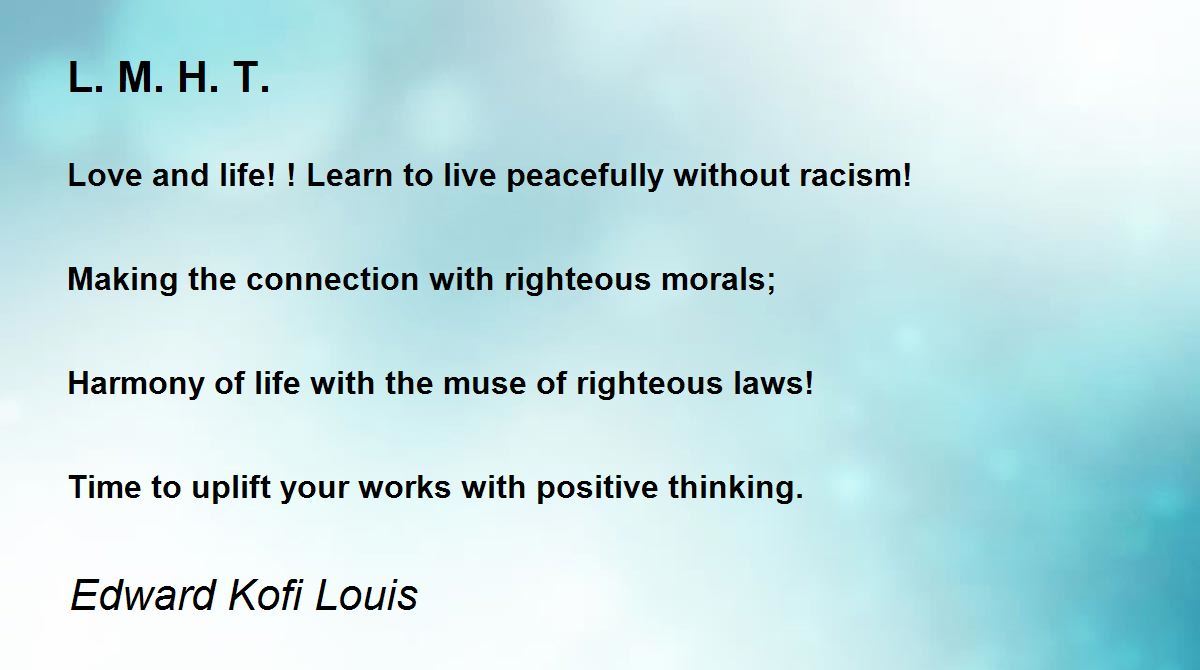 L. M. H. T.

Love and life! ! Learn to live peacefully without racism!

Making the connection with righteous morals;

Harmony of life with the muse of righteous laws!

Time to uplift your works with positive thinking.

Edward Kofi Louis